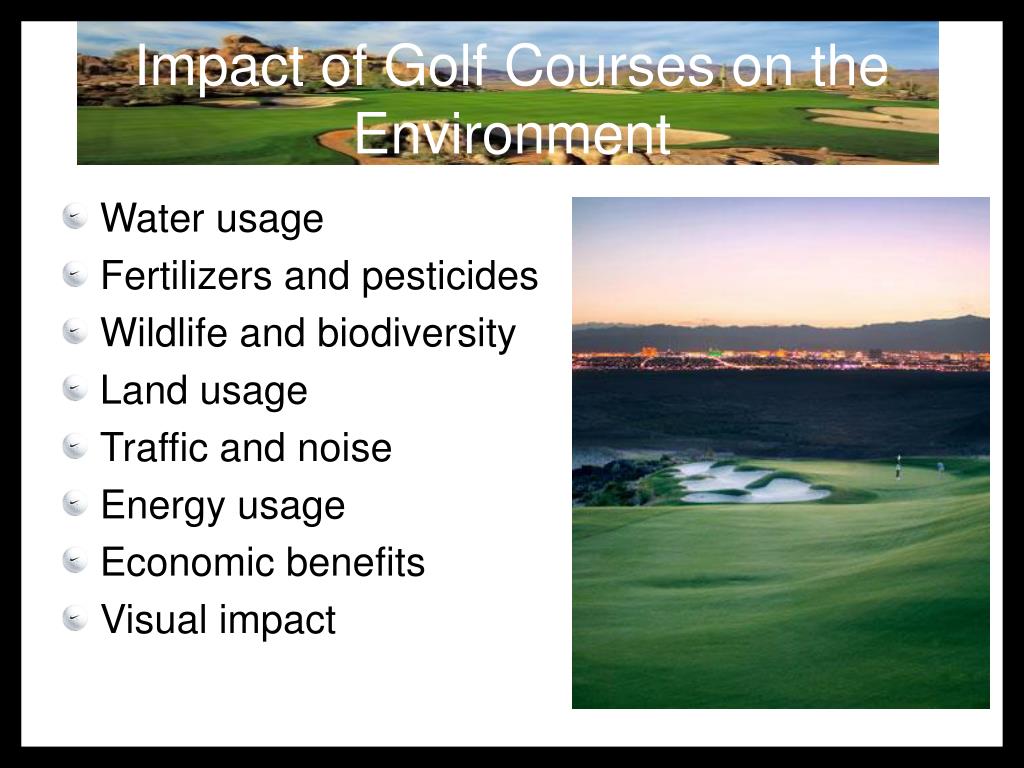 Impact of Golf Courses on the Environment

Water usage
Fertilizers and pesticides
Wildlife and biodiversity
Land usage
Traffic and noise
Energy usage
Economic benefits
Visual impact